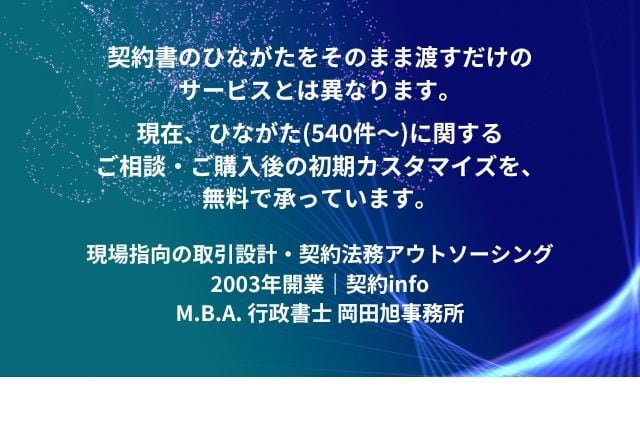 契約書のひながたをそのまま渡すだけのサービスとは異なります。

現在、ひながた(540件〜)に関するご相談・ご購入後の初期カスタマイズを、無料で承っています。

現場指向の取引設計・契約法務アウトソーシング
2003年開業｜契約info
M.B.A. 行政書士 岡田旭事務所